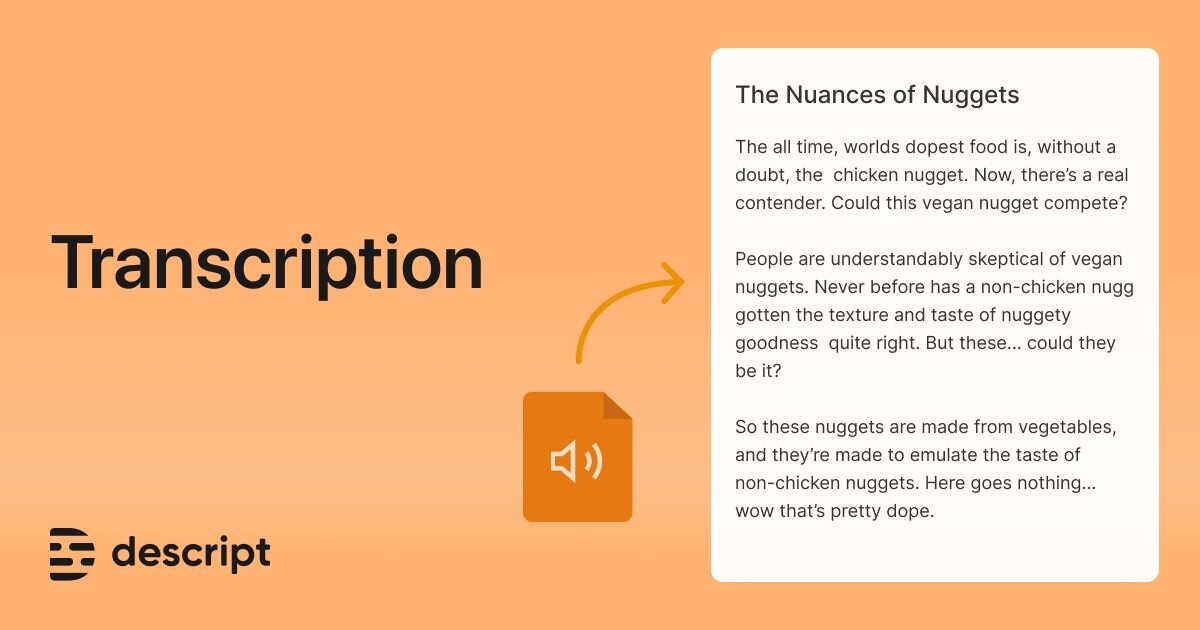 Transcription

descript

The Nuances of Nuggets

The all time, worlds dopest food is, without a doubt, the chicken nugget. Now, there's a real contender. Could this vegan nugget compete?

People are understandably skeptical of vegan nuggets. Never before has a non-chicken nugg gotten the texture and taste of nuggety goodness quite right. But these... could they be it?

So these nuggets are made from vegetables, and they're made to emulate the taste of non-chicken nuggets. Here goes nothing... wow that's pretty dope.